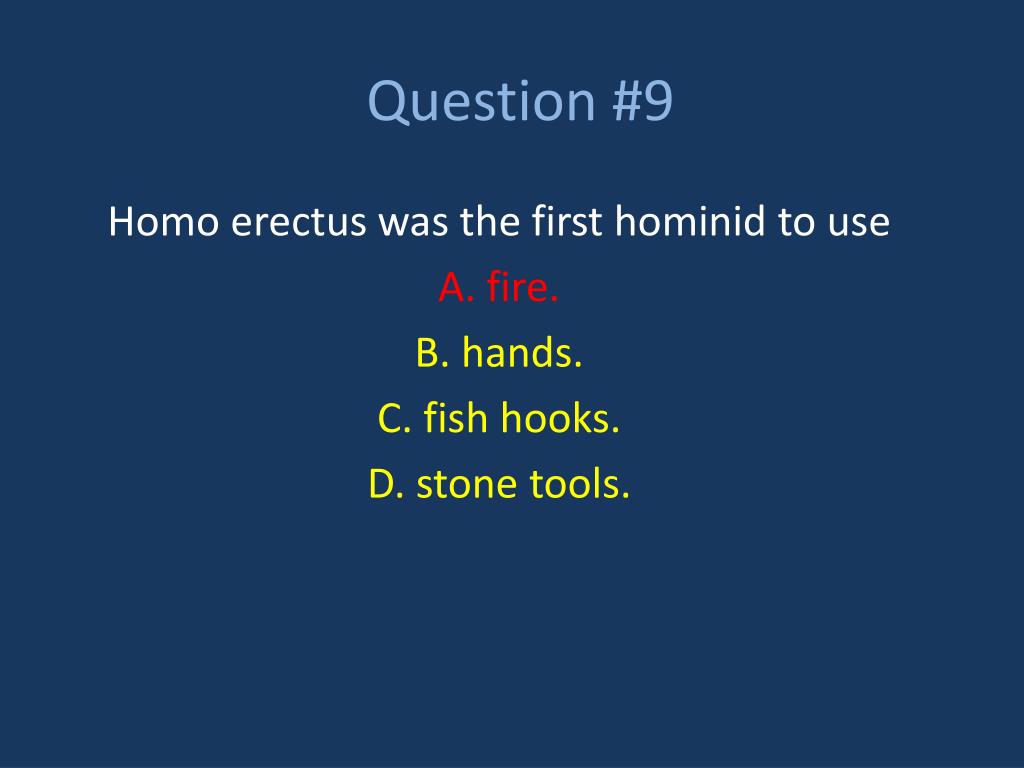 Question #9

Homo erectus was the first hominid to use

A. fire.

B. hands.

C. fish hooks.

D. stone tools.